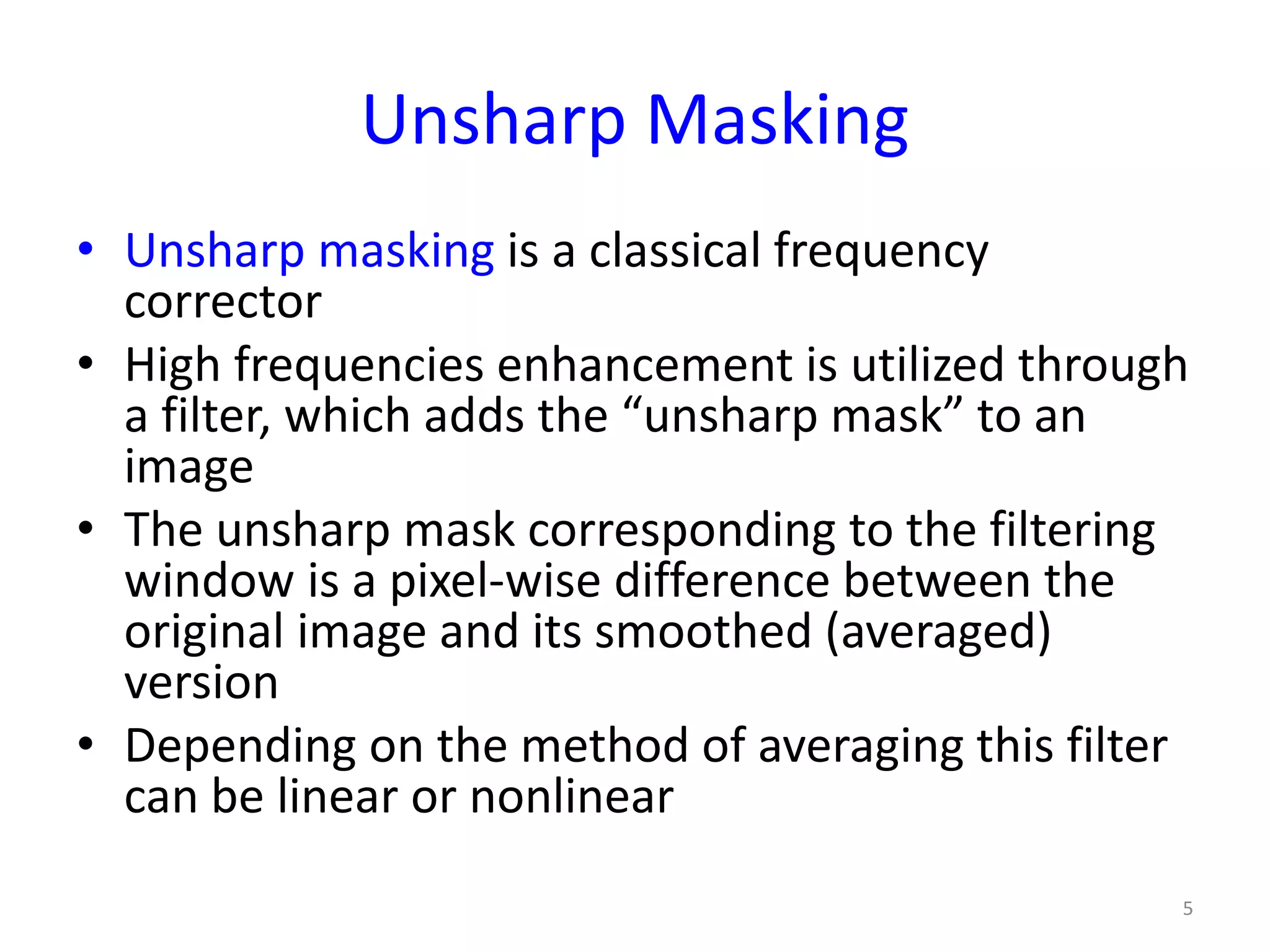 Unsharp Masking

• Unsharp masking is a classical frequency corrector
• High frequencies enhancement is utilized through a filter, which adds the “unsharp mask” to an image
• The unsharp mask corresponding to the filtering window is a pixel-wise difference between the original image and its smoothed (averaged) version
• Depending on the method of averaging this filter can be linear or nonlinear

5